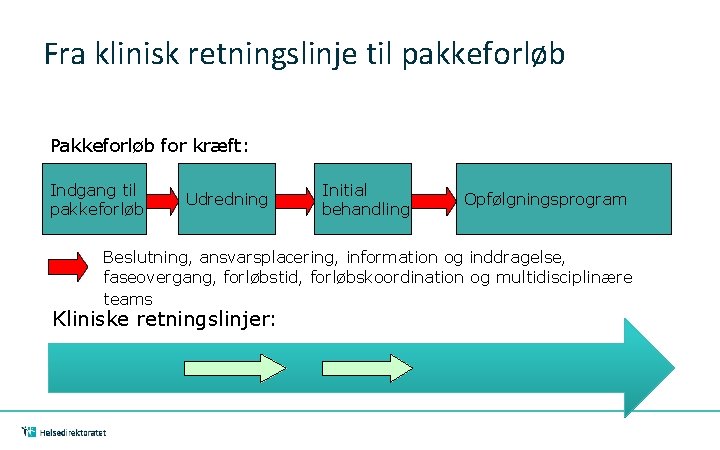 Fra klinisk retningslinje til pakkeforløb

Pakkeforløb for kræft:

Indgang til pakkeforløb

Udredning

Initial behandling

Opfølgningsprogram

Beslutning, ansvarsplacering, information og inddragelse, faseovergang, forløbstid, forløbskoordination og multidisciplinære teams

Kliniske retningslinjer:

Helsedirektoratet